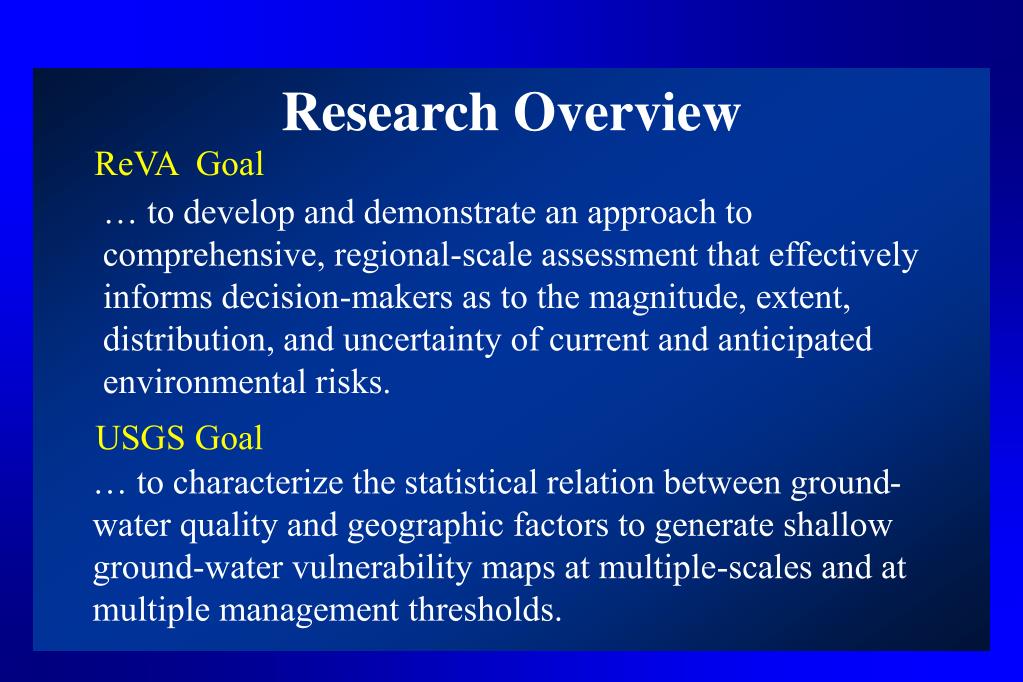 Research Overview

ReVA Goal

… to develop and demonstrate an approach to comprehensive, regional-scale assessment that effectively informs decision-makers as to the magnitude, extent, distribution, and uncertainty of current and anticipated environmental risks.

USGS Goal

… to characterize the statistical relation between ground-water quality and geographic factors to generate shallow ground-water vulnerability maps at multiple-scales and at multiple management thresholds.